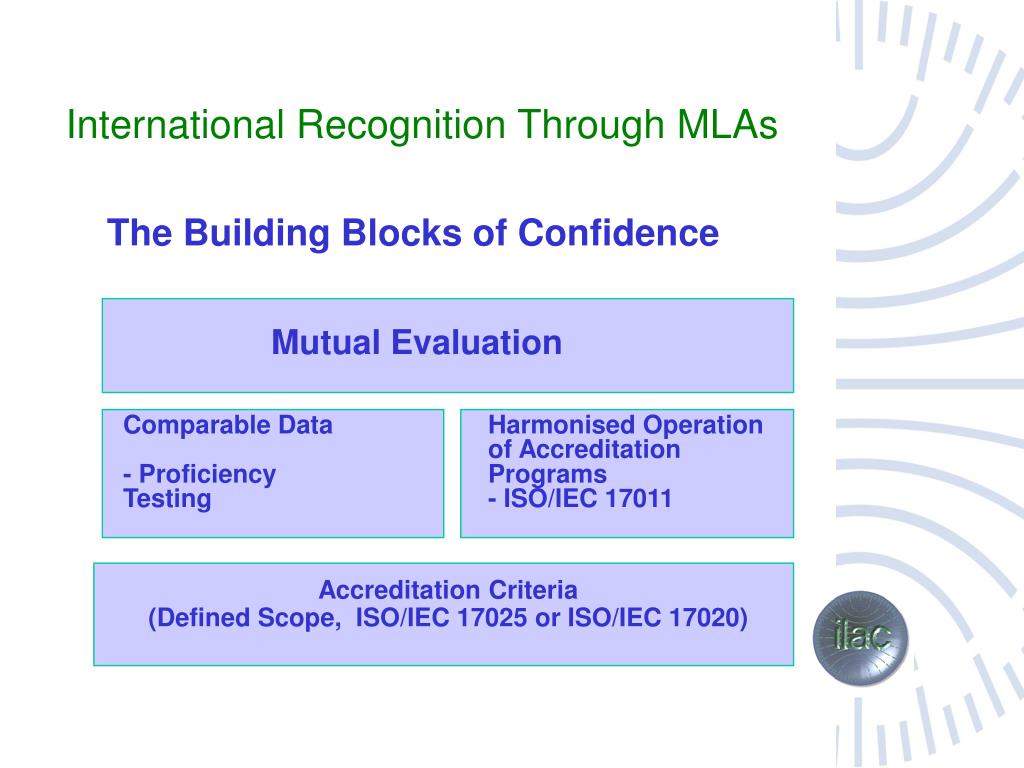 International Recognition Through MLAs

The Building Blocks of Confidence

Mutual Evaluation

Comparable Data

- Proficiency Testing

Harmonised Operation of Accreditation Programs
- ISO/IEC 17011

Accreditation Criteria
(Defined Scope, ISO/IEC 17025 or ISO/IEC 17020)

ilac